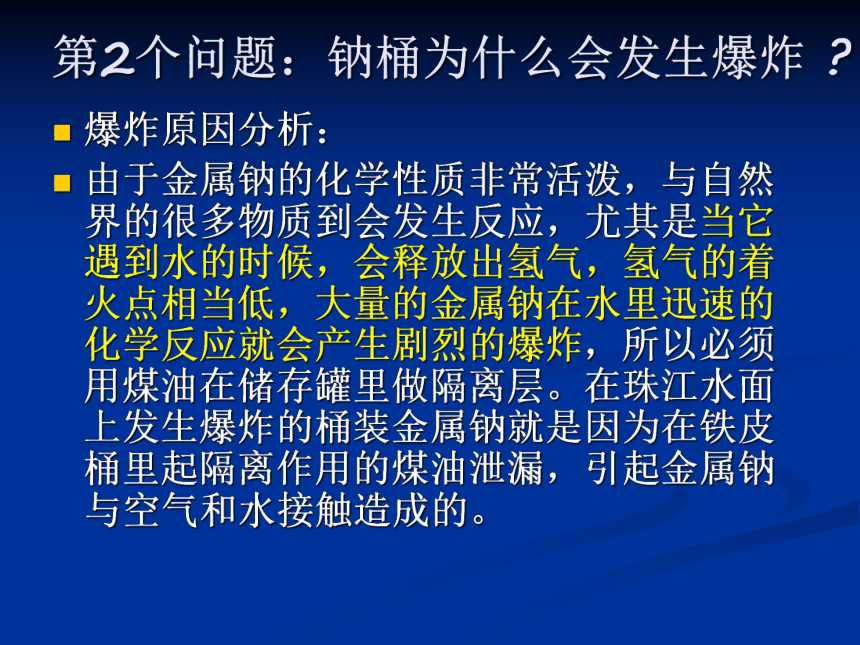 第2个问题：钠桶为什么会发生爆炸 ？

爆炸原因分析：

由于金属钠的化学性质非常活泼，与自然界的很多物质到会发生反应，尤其是当它遇到水的时候，会释放出氢气，氢气的着火点相当低，大量的金属钠在水里迅速的化学反应就会产生剧烈的爆炸，所以必须用煤油在储存罐里做隔离层。在珠江水面上发生爆炸的桶装金属钠就是因为在铁皮桶里起隔离作用的煤油泄漏，引起金属钠与空气和水接触造成的。